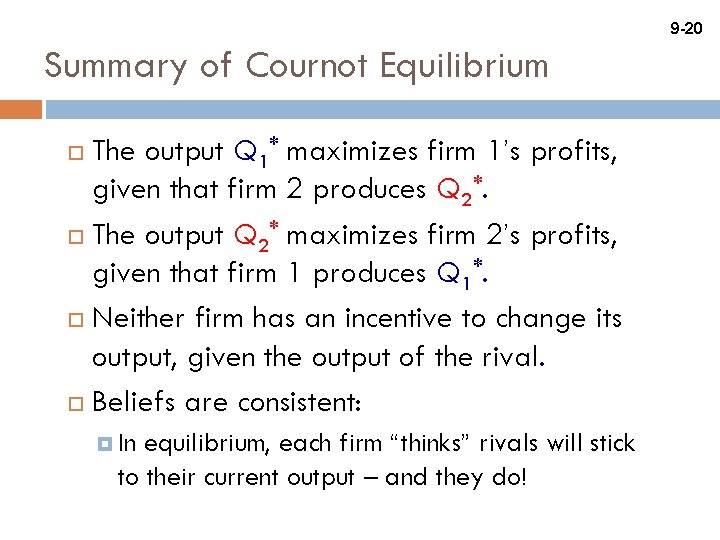 9-20

Summary of Cournot Equilibrium

The output $Q_1^*$ maximizes firm 1's profits, given that firm 2 produces $Q_2^*$.

The output $Q_2^*$ maximizes firm 2's profits, given that firm 1 produces $Q_1^*$.

Neither firm has an incentive to change its output, given the output of the rival.

Beliefs are consistent:

In equilibrium, each firm "thinks" rivals will stick to their current output – and they do!